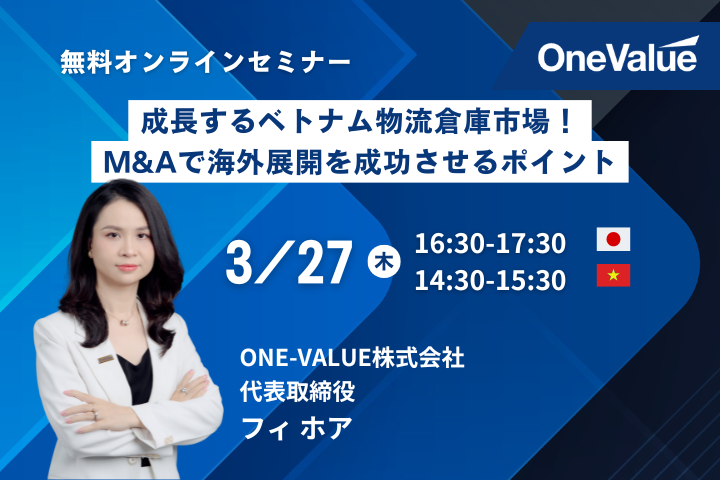 無料オンラインセミナー

OneValue

成長するベトナム物流倉庫市場！
M&Aで海外展開を成功させるポイント

3/27 木

16:30-17:30
14:30-15:30

ONE-VALUE株式会社
代表取締役
フィ ホア